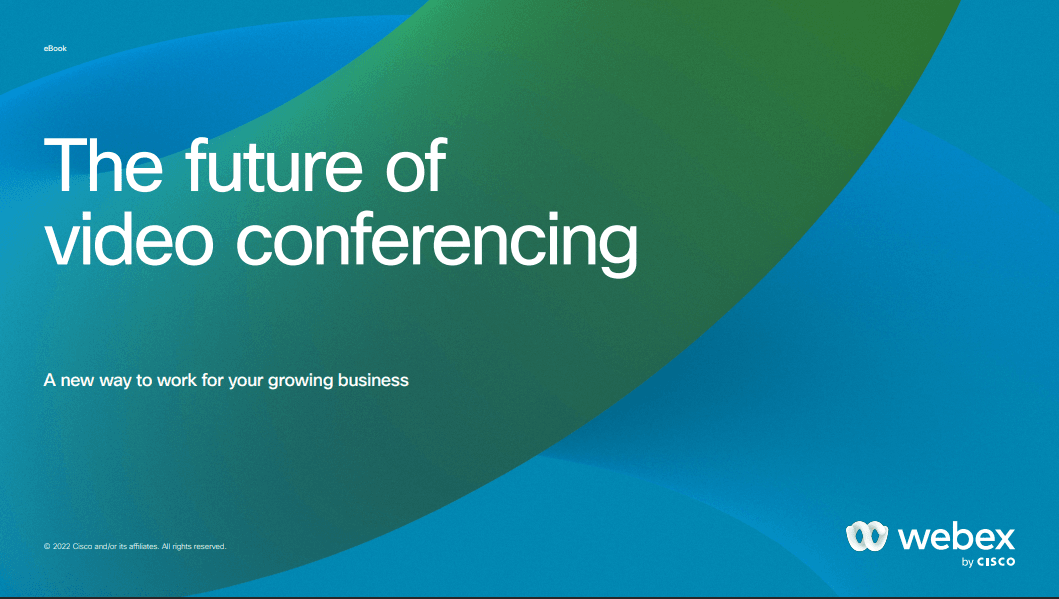 eBook

The future of video conferencing

A new way to work for your growing business

© 2022 Cisco and/or its affiliates. All rights reserved.

webex by CISCO